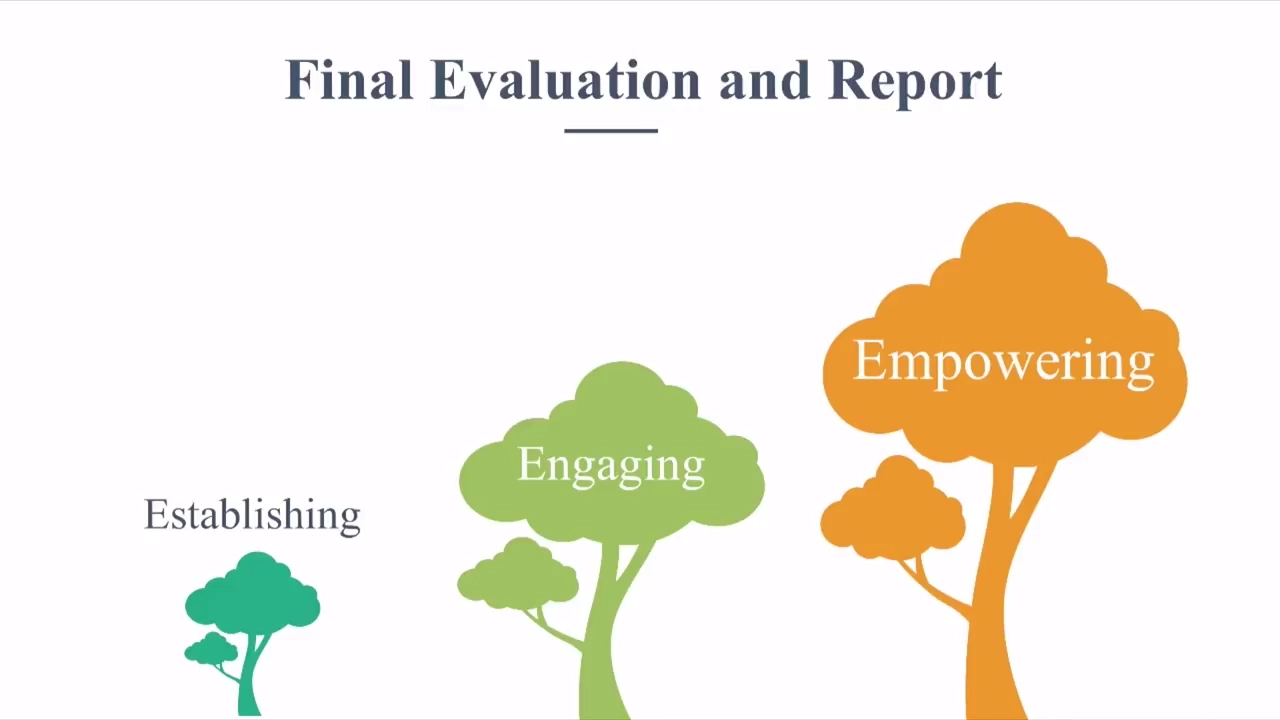 Final Evaluation and Report

Establishing

Engaging

Empowering